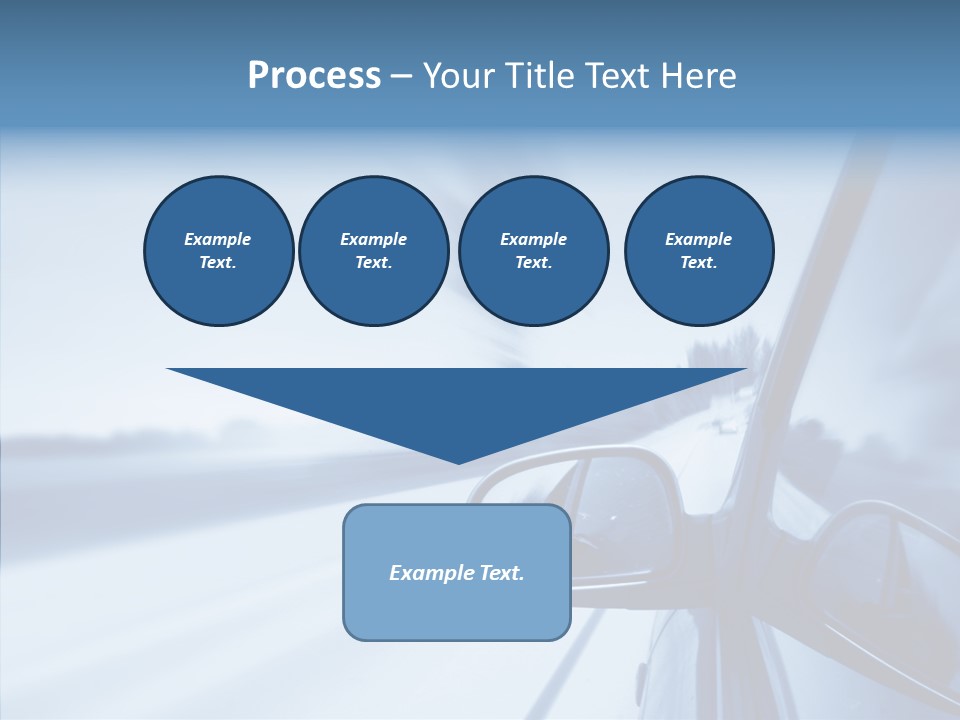 Process – Your Title Text Here

Example Text.

Example Text.

Example Text.

Example Text.

Example Text.